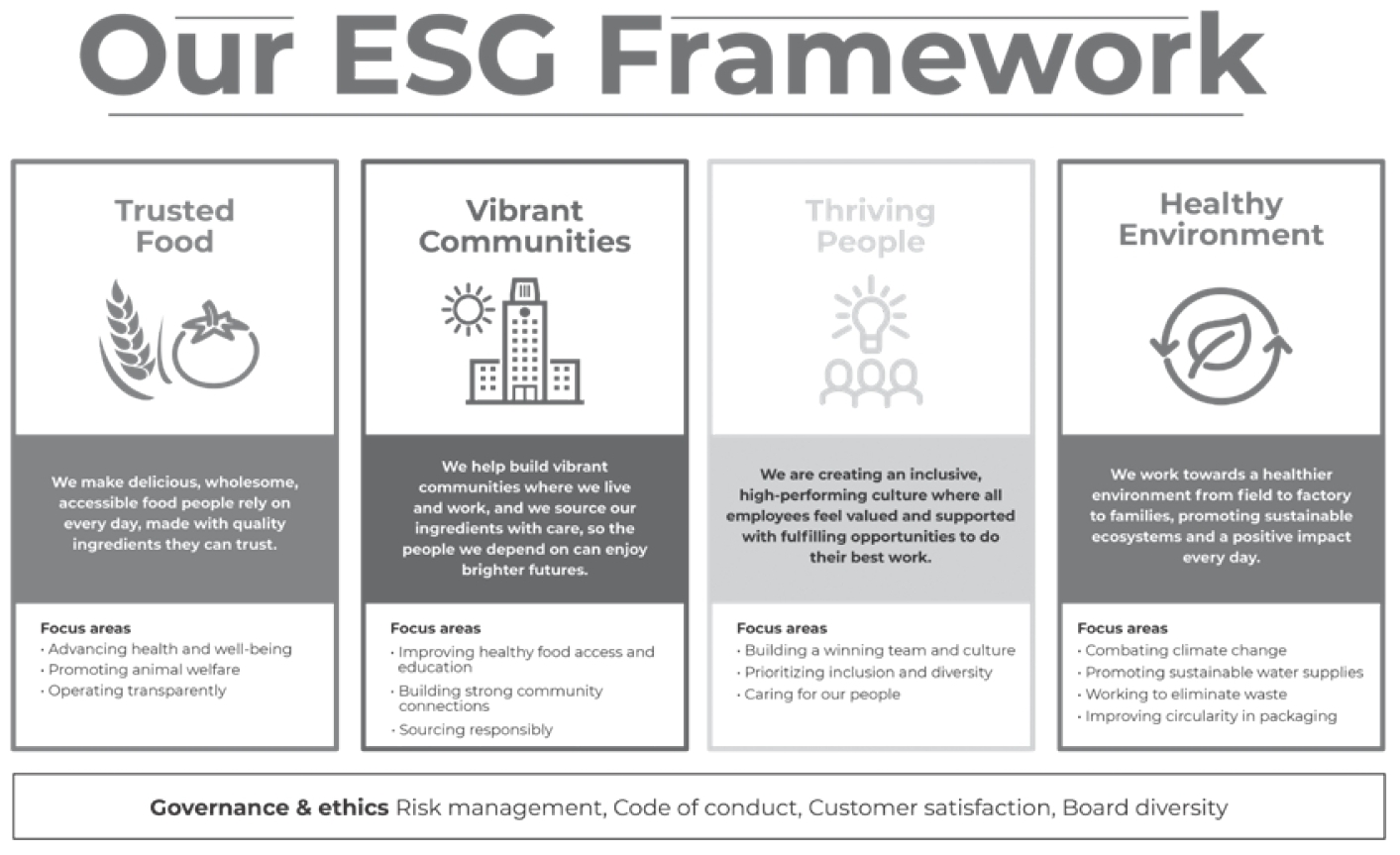 Our ESG Framework

Trusted Food

We make delicious, wholesome, accessible food people rely on every day, made with quality ingredients they can trust.

Focus areas
· Advancing health and well-being
· Promoting animal welfare
· Operating transparently

Vibrant Communities

We help build vibrant communities where we live and work, and we source our ingredients with care, so the people we depend on can enjoy brighter futures.

Focus areas
· Improving healthy food access and education
· Building strong community connections
· Sourcing responsibly

Thriving People

We are creating an inclusive, high-performing culture where all employees feel valued and supported with fulfilling opportunities to do their best work.

Focus areas
· Building a winning team and culture
· Prioritizing inclusion and diversity
· Caring for our people

Healthy Environment

We work towards a healthier environment from field to factory to families, promoting sustainable ecosystems and a positive impact every day.

Focus areas
· Combating climate change
· Promoting sustainable water supplies
· Working to eliminate waste
· Improving circularity in packaging

Governance & ethics Risk management, Code of conduct, Customer satisfaction, Board diversity